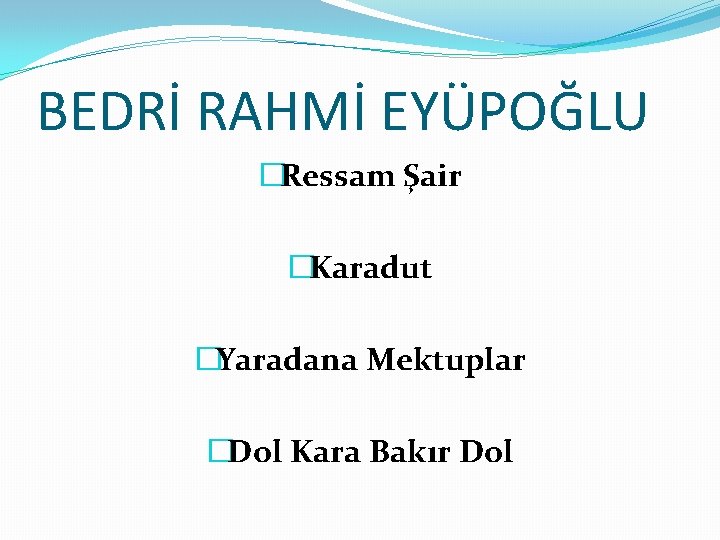 BEDRİ RAHMİ EYÜPOĞLU

Ressam Şair

Karadut

Yaradana Mektuplar

Dol Kara Bakır Dol